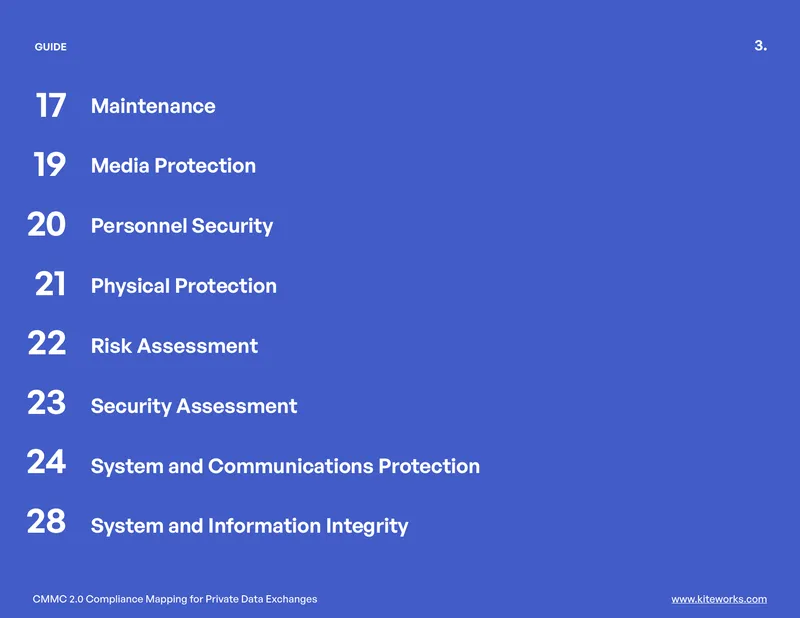 GUIDE

3.

17 Maintenance

19 Media Protection

20 Personnel Security

21 Physical Protection

22 Risk Assessment

23 Security Assessment

24 System and Communications Protection

28 System and Information Integrity

CMMC 2.0 Compliance Mapping for Private Data Exchanges

www.kiteworks.com